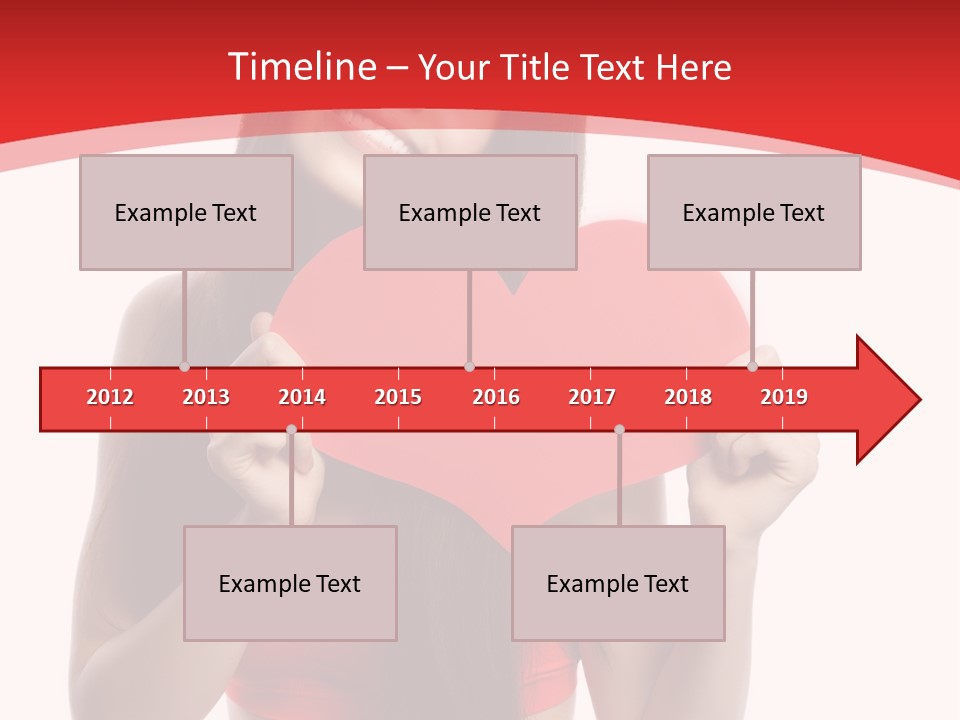 Timeline – Your Title Text Here

Example Text

Example Text

Example Text

2012 2013 2014 2015 2016 2017 2018 2019

Example Text

Example Text